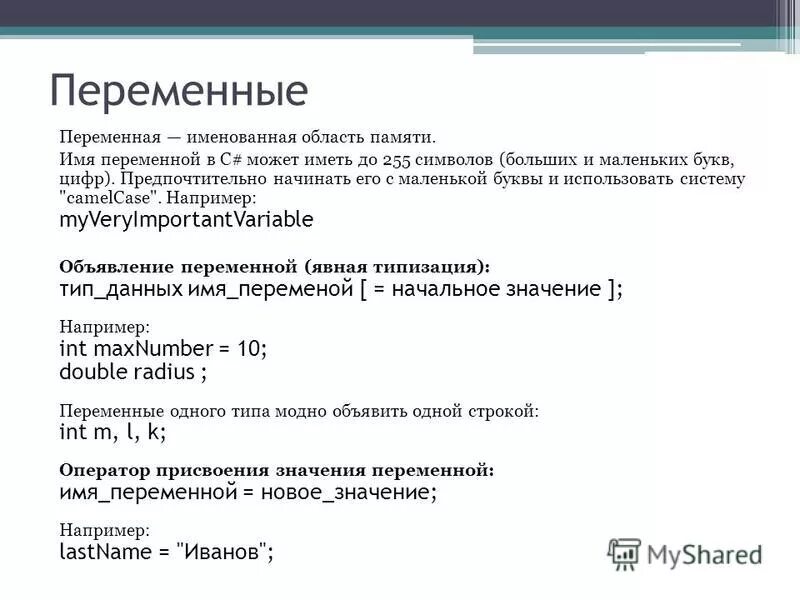 Переменные

Переменная — именованная область памяти.

Имя переменной в C# может иметь до 255 символов (больших и маленьких букв, цифр). Предпочтительно начинать его с маленькой буквы и использовать систему "camelCase". Например:
myVeryImportantVariable

Объявление переменной (явная типизация):
тип_данных имя_переменой [ = начальное значение ];

Например:
int maxNumber = 10;
double radius ;

Переменные одного типа модно объявить одной строкой:
int m, l, k;

Оператор присвоения значения переменной:
имя_переменной = новое_значение;

Например:
lastName = "Иванов";

MyShared